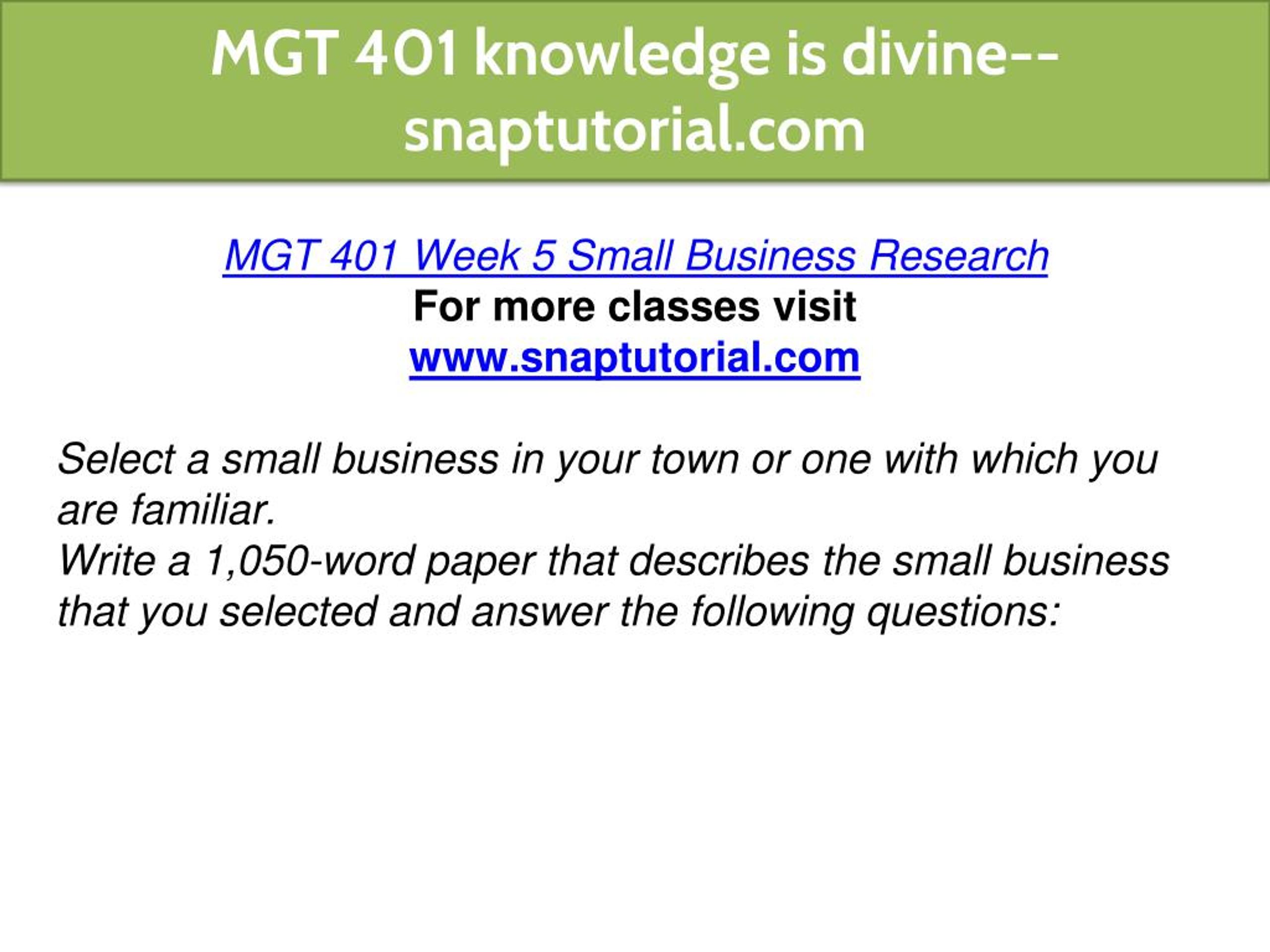 MGT 401 knowledge is divine--snaptutorial.com

MGT 401 Week 5 Small Business Research
For more classes visit
www.snaptutorial.com

Select a small business in your town or one with which you are familiar.
Write a 1,050-word paper that describes the small business that you selected and answer the following questions: